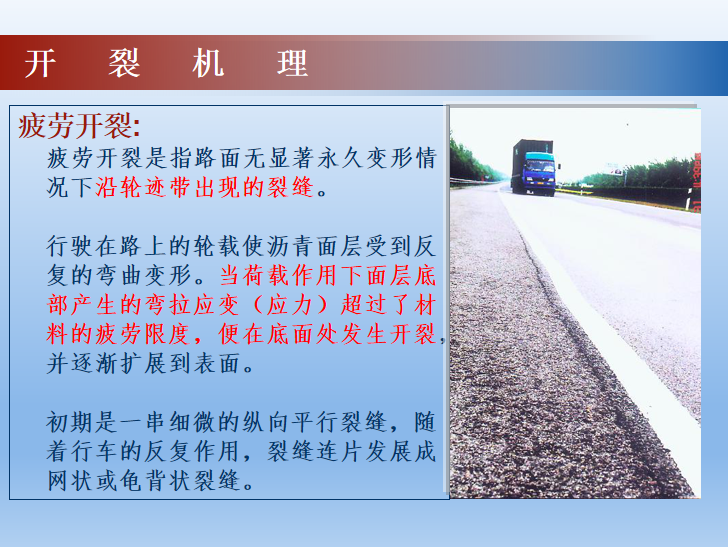 开　裂　机　理

疲劳开裂:

疲劳开裂是指路面无显著永久变形情况下沿轮迹带出现的裂缝。

行驶在路上的轮载使沥青面层受到反复的弯曲变形。当荷载作用下面层底部产生的弯拉应变（应力）超过了材料的疲劳限度，便在底面处发生开裂，并逐渐扩展到表面。

初期是一串细微的纵向平行裂缝，随着行车的反复作用，裂缝连片发展成网状或龟背状裂缝。